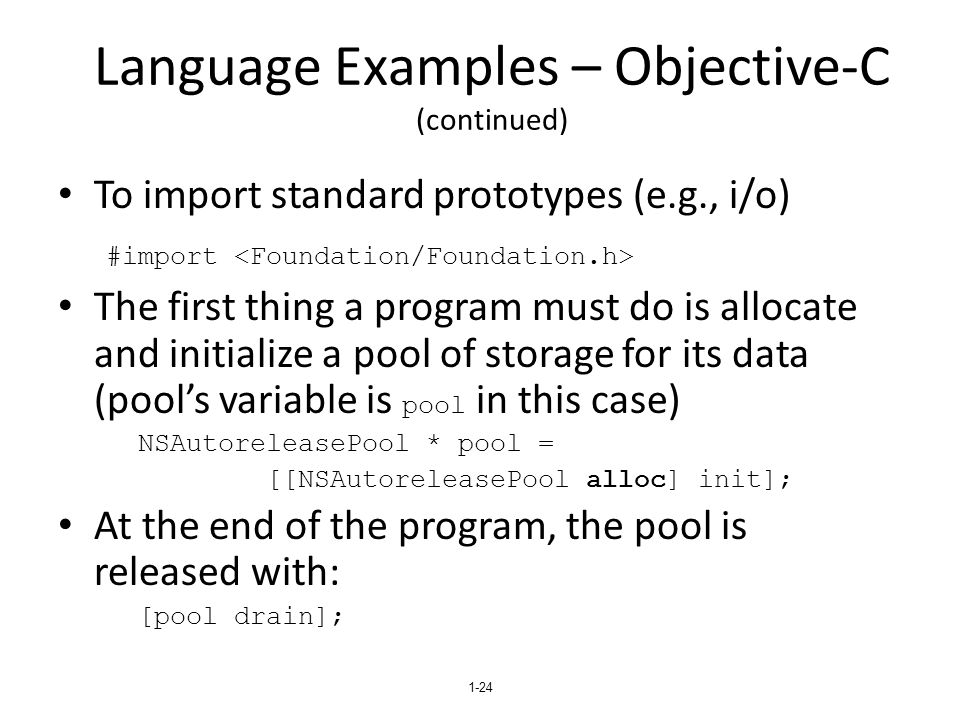 Language Examples – Objective-C
(continued)

• To import standard prototypes (e.g., i/o)

#import <Foundation/Foundation.h>

• The first thing a program must do is allocate and initialize a pool of storage for its data (pool's variable is pool in this case)

NSAutoreleasePool * pool =
[[NSAutoreleasePool alloc] init];

• At the end of the program, the pool is released with:

[pool drain];

1-24